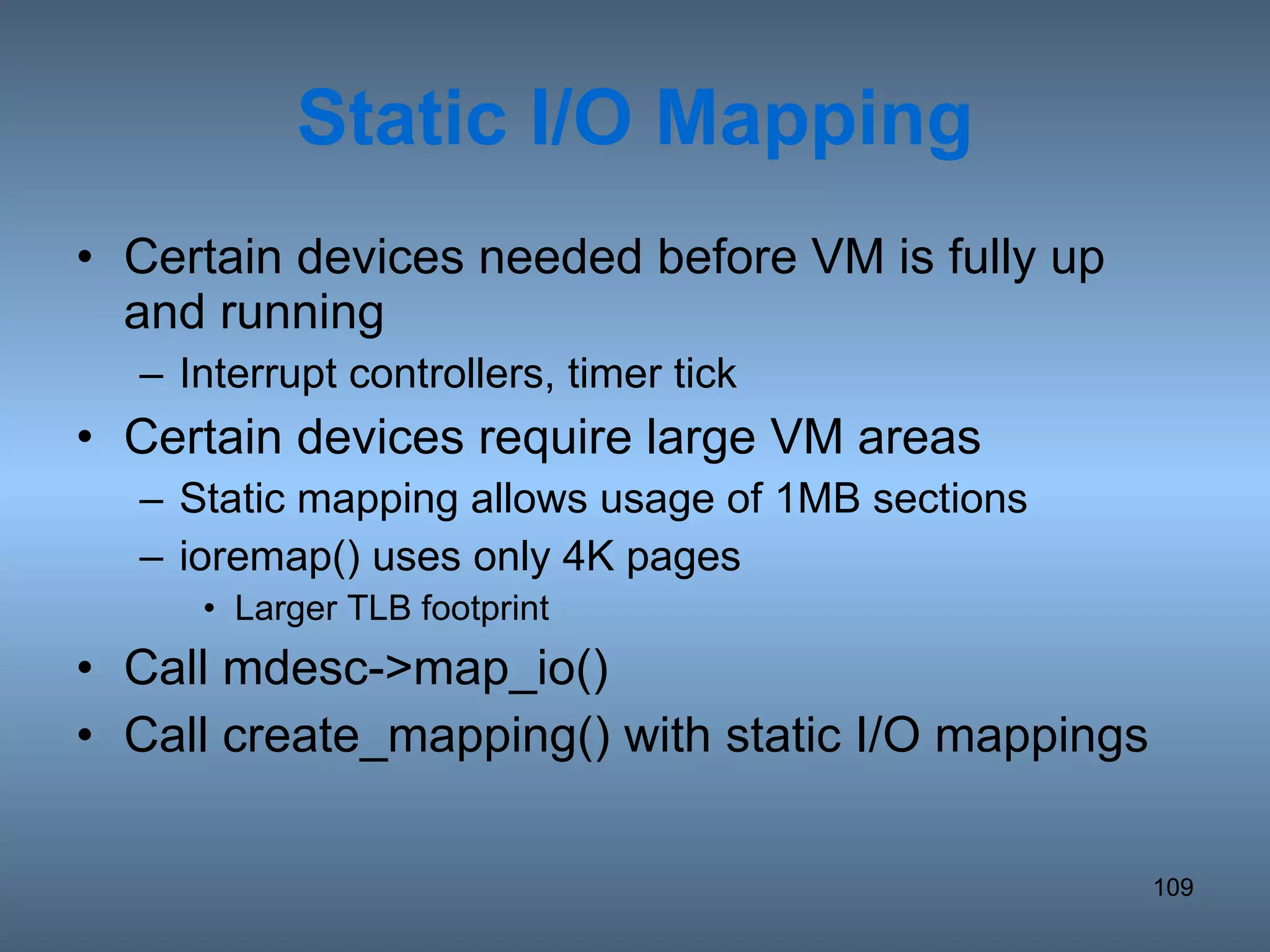 Static I/O Mapping

• Certain devices needed before VM is fully up and running
– Interrupt controllers, timer tick
• Certain devices require large VM areas
– Static mapping allows usage of 1MB sections
– ioremap() uses only 4K pages
• Larger TLB footprint
• Call mdesc->map_io()
• Call create_mapping() with static I/O mappings

109